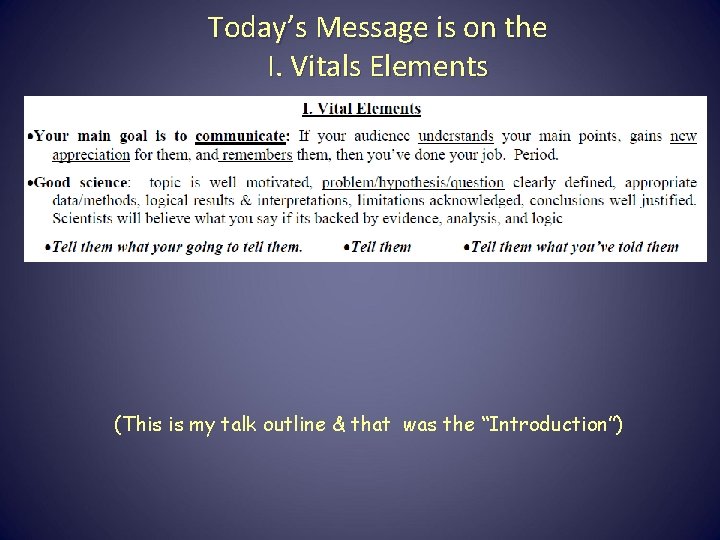 Today's Message is on the
I. Vitals Elements

I. Vital Elements

•Your main goal is to communicate: If your audience understands your main points, gains new appreciation for them, and remembers them, then you've done your job. Period.

•Good science: topic is well motivated, problem/hypothesis/question clearly defined, appropriate data/methods, logical results & interpretations, limitations acknowledged, conclusions well justified. Scientists will believe what you say if its backed by evidence, analysis, and logic

•Tell them what your going to tell them. •Tell them •Tell them what you've told them

(This is my talk outline & that was the "Introduction")